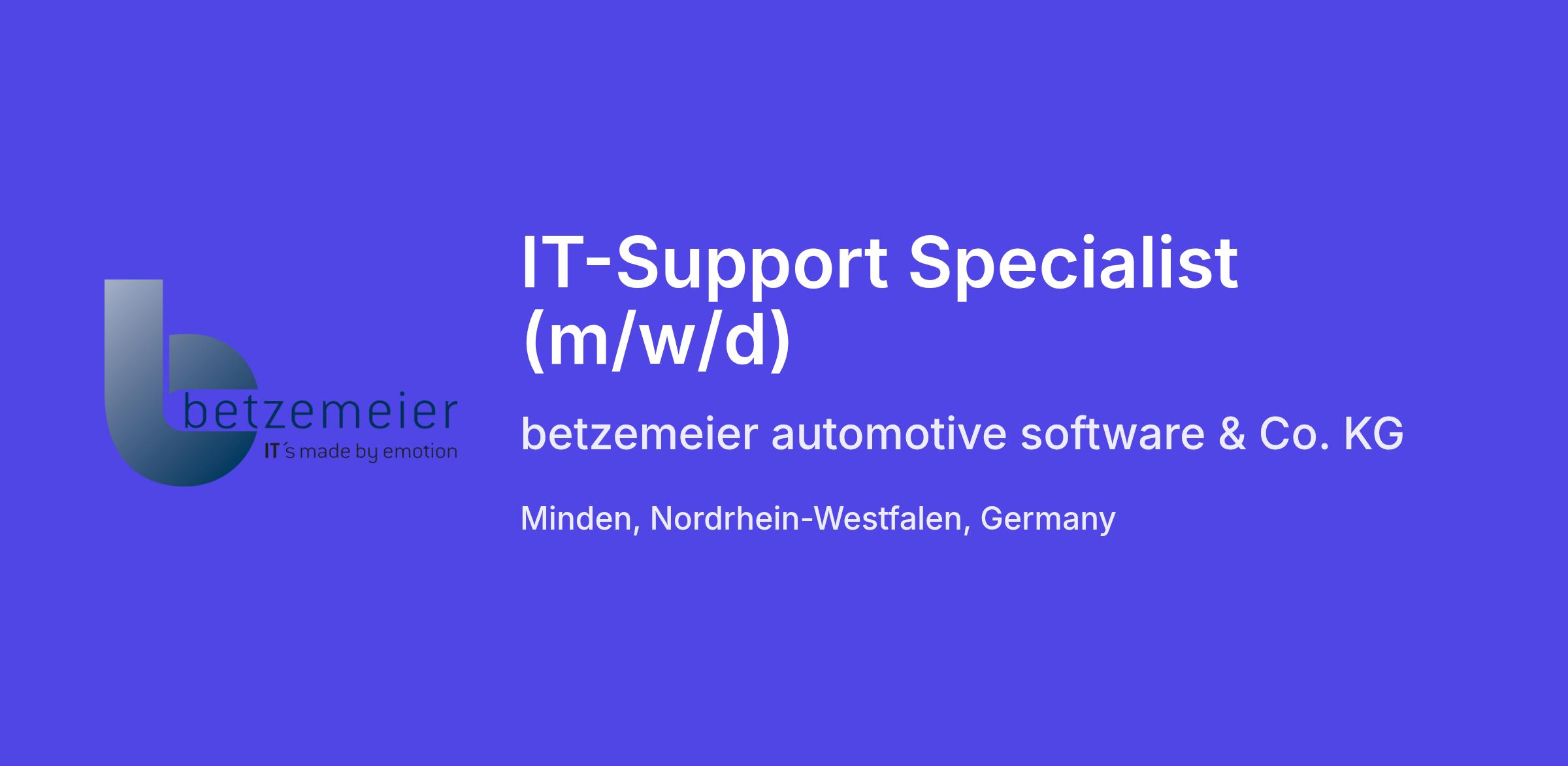 betzemeier
IT´s made by emotion

IT-Support Specialist (m/w/d)

betzemeier automotive software & Co. KG

Minden, Nordrhein-Westfalen, Germany